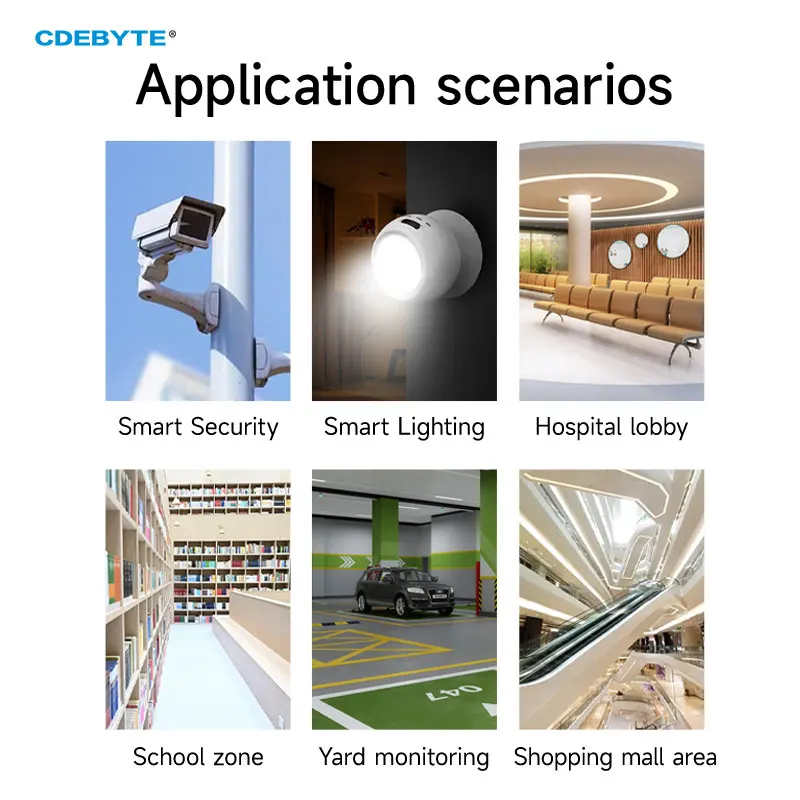 CDEBYTE®

Application scenarios

Smart Security

Smart Lighting

Hospital lobby

047

School zone

Yard monitoring

Shopping mall area